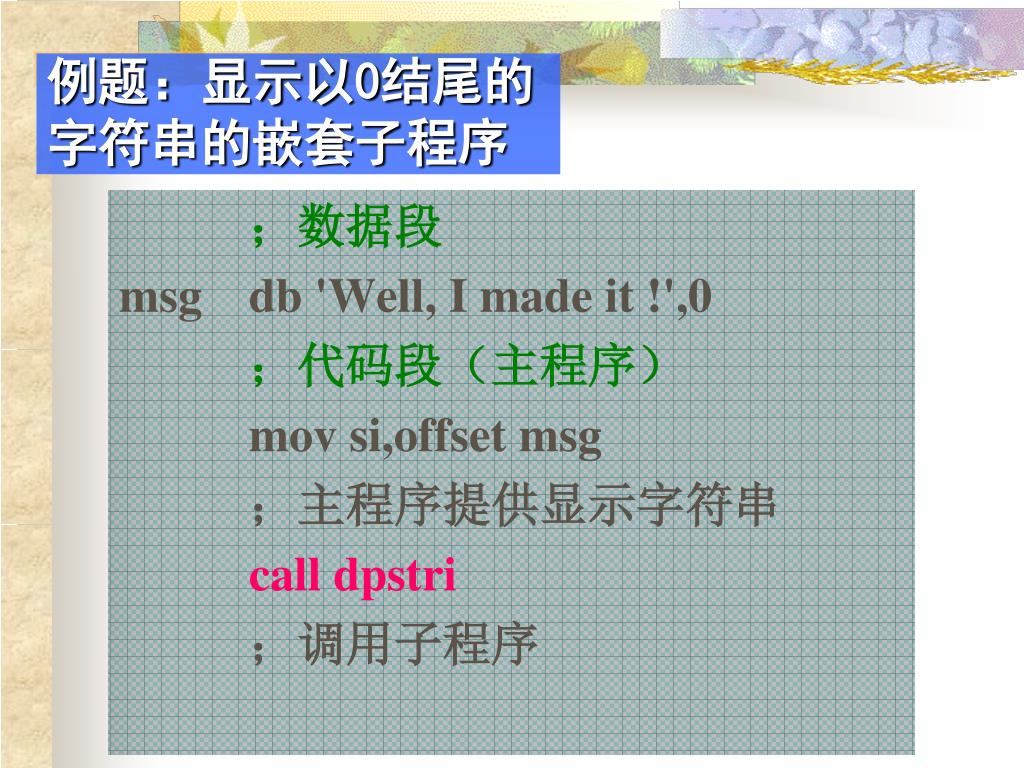 例题：显示以0结尾的字符串的嵌套子程序

；数据段
msg db 'Well, I made it !',0
；代码段（主程序）
mov si,offset msg
；主程序提供显示字符串
call dpstri
；调用子程序